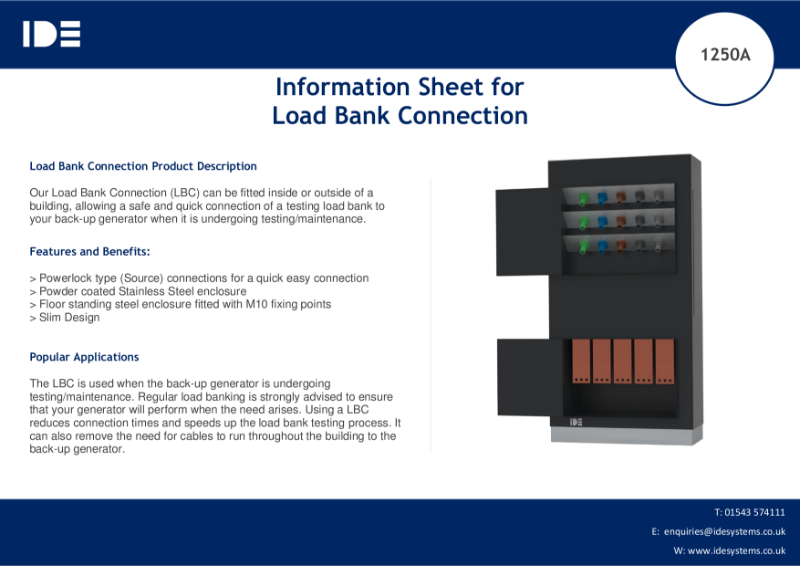 IDE

1250A

Information Sheet for Load Bank Connection

Load Bank Connection Product Description

Our Load Bank Connection (LBC) can be fitted inside or outside of a building, allowing a safe and quick connection of a testing load bank to your back-up generator when it is undergoing testing/maintenance.

Features and Benefits:

> Powerlock type (Source) connections for a quick easy connection
> Powder coated Stainless Steel enclosure
> Floor standing steel enclosure fitted with M10 fixing points
> Slim Design

Popular Applications

The LBC is used when the back-up generator is undergoing testing/maintenance. Regular load banking is strongly advised to ensure that your generator will perform when the need arises. Using a LBC reduces connection times and speeds up the load bank testing process. It can also remove the need for cables to run throughout the building to the back-up generator.

IDE

T: 01543 574111
E: enquiries@idesystems.co.uk
W: www.idesystems.co.uk